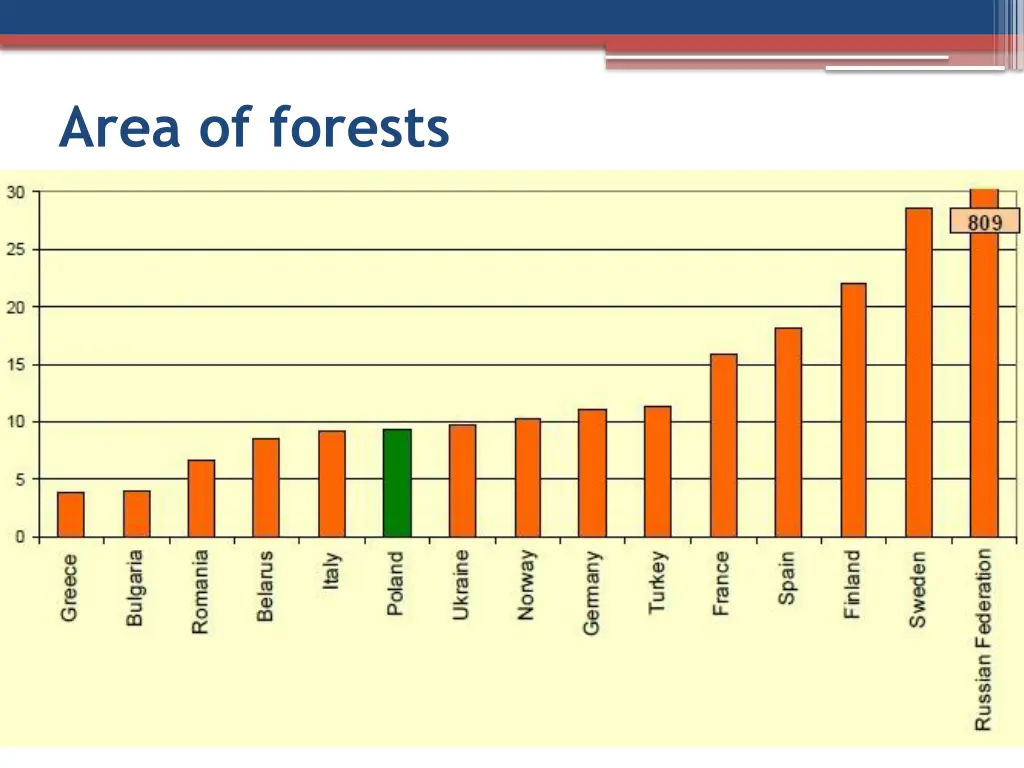 Area of forests

30
25
20
15
10
5
0

809

Greece
Bulgaria
Romania
Belarus
Italy
Poland
Ukraine
Norway
Germany
Turkey
France
Spain
Finland
Sweden
Russian Federation